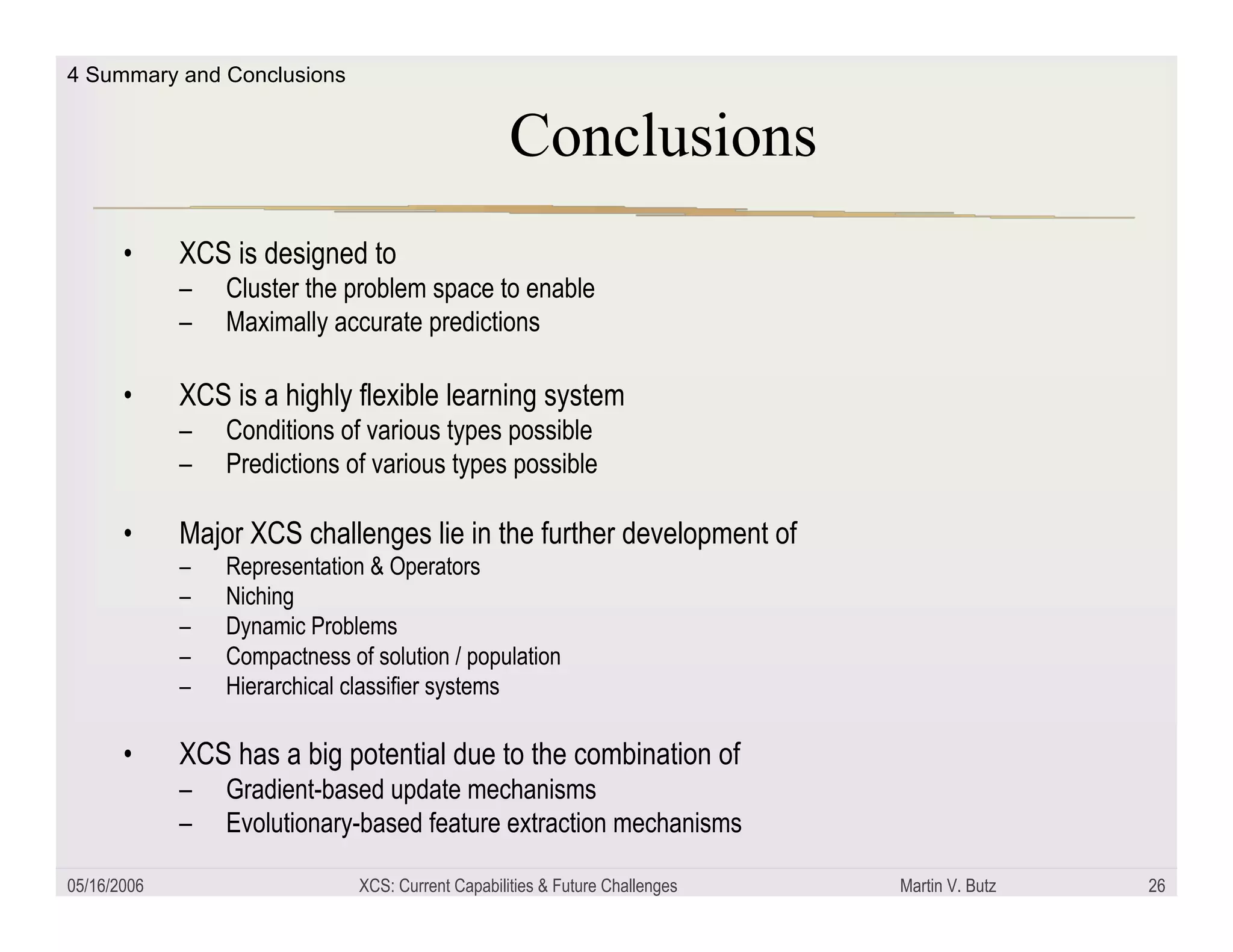 4 Summary and Conclusions

Conclusions

• XCS is designed to
– Cluster the problem space to enable
– Maximally accurate predictions

• XCS is a highly flexible learning system
– Conditions of various types possible
– Predictions of various types possible

• Major XCS challenges lie in the further development of
– Representation & Operators
– Niching
– Dynamic Problems
– Compactness of solution / population
– Hierarchical classifier systems

• XCS has a big potential due to the combination of
– Gradient-based update mechanisms
– Evolutionary-based feature extraction mechanisms

05/16/2006 XCS: Current Capabilities & Future Challenges Martin V. Butz 26